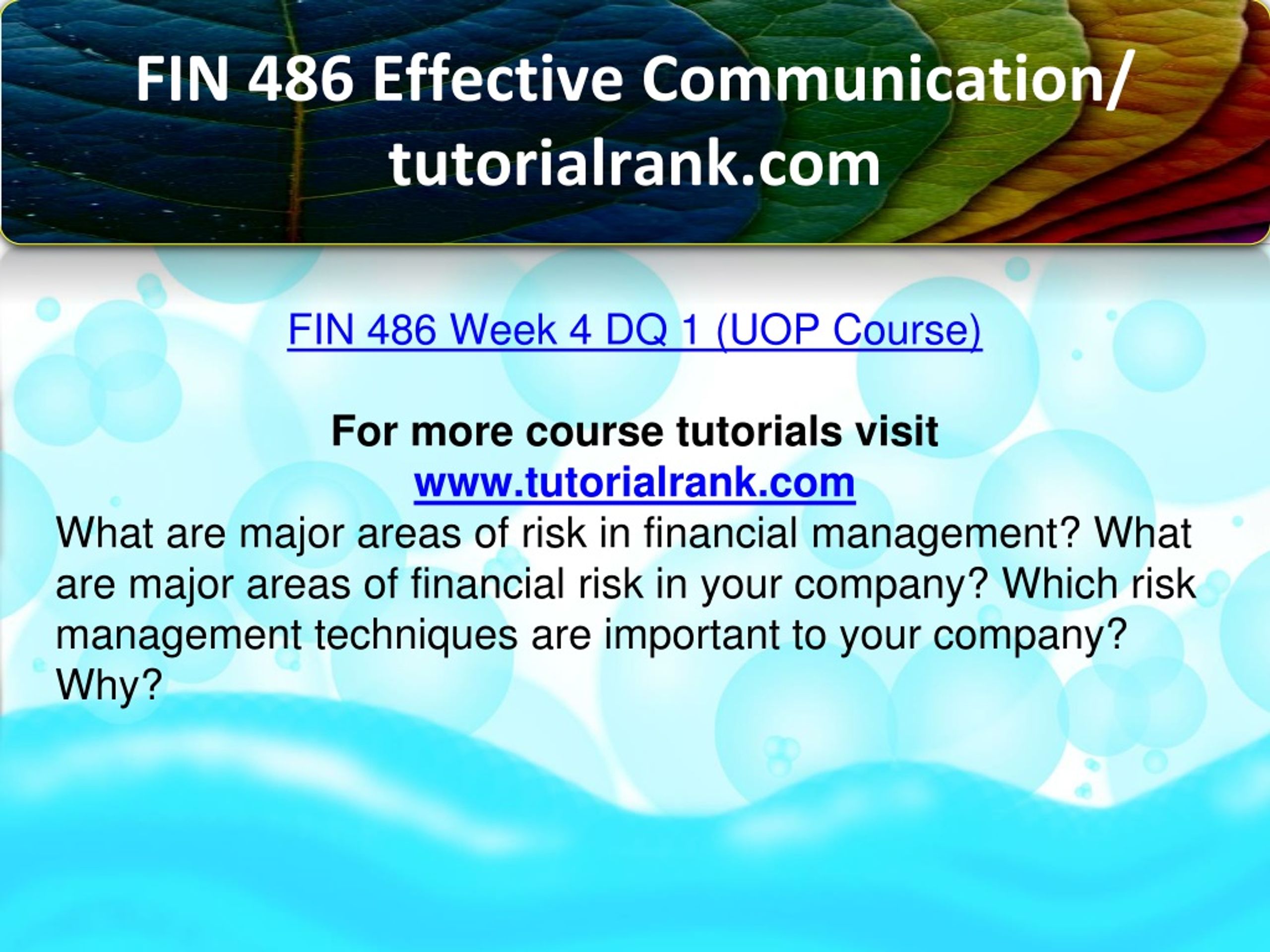 FIN 486 Effective Communication/ tutorialrank.com

FIN 486 Week 4 DQ 1 (UOP Course)

For more course tutorials visit
www.tutorialrank.com
What are major areas of risk in financial management? What are major areas of financial risk in your company? Which risk management techniques are important to your company? Why?